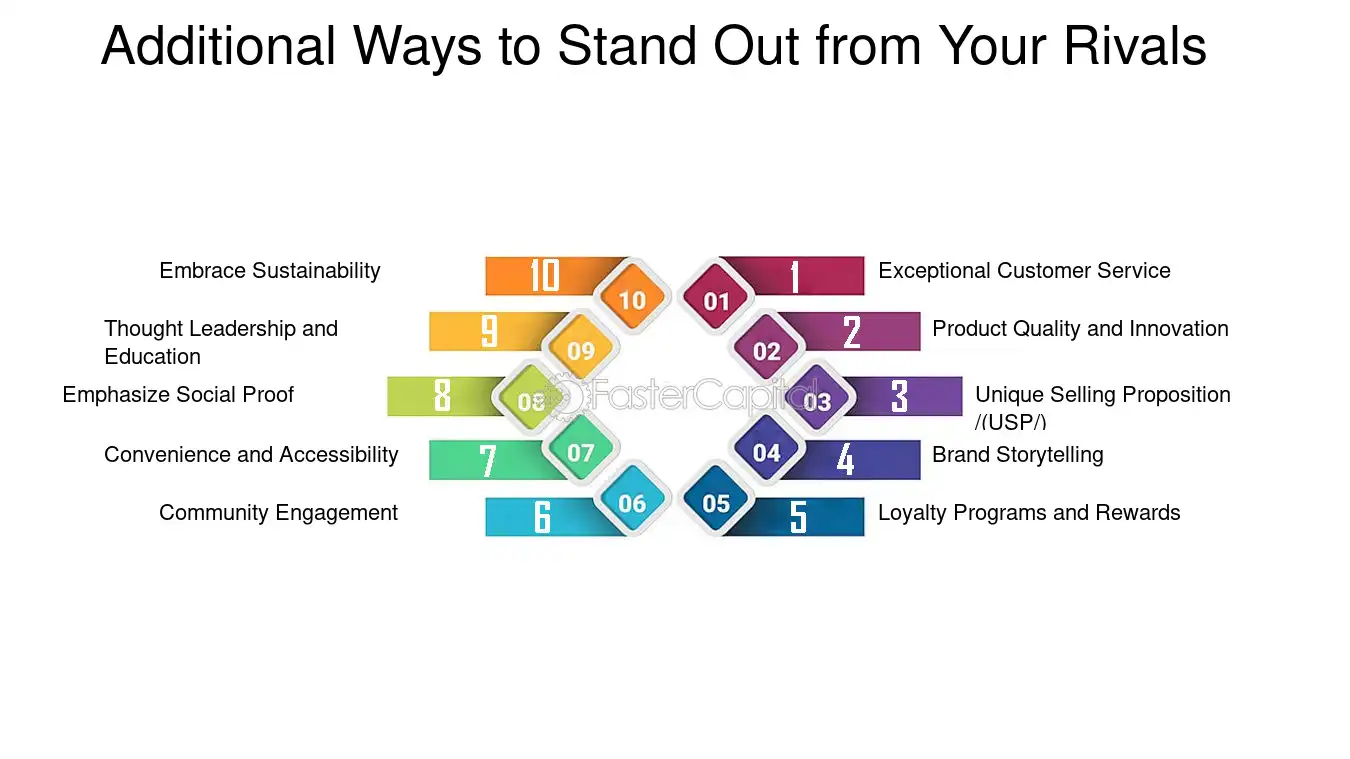 Additional Ways to Stand Out from Your Rivals

Embrace Sustainability
10
10

Thought Leadership and Education
9
09

Emphasize Social Proof
8
08

Convenience and Accessibility
7
07

Community Engagement
6
06

01
1
Exceptional Customer Service

02
2
Product Quality and Innovation

03
3
Unique Selling Proposition /(USP/)

04
4
Brand Storytelling

05
5
Loyalty Programs and Rewards

FasterCapital